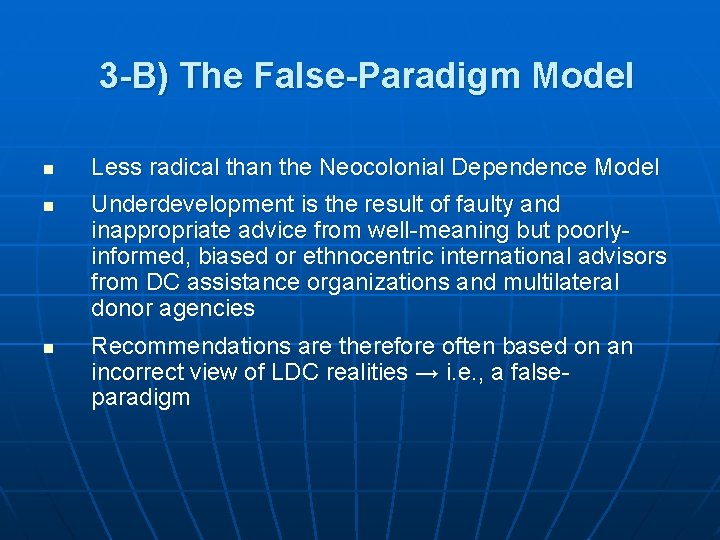 3-B) The False-Paradigm Model

- Less radical than the Neocolonial Dependence Model
- Underdevelopment is the result of faulty and inappropriate advice from well-meaning but poorly-informed, biased or ethnocentric international advisors from DC assistance organizations and multilateral donor agencies
- Recommendations are therefore often based on an incorrect view of LDC realities → i.e., a false-paradigm